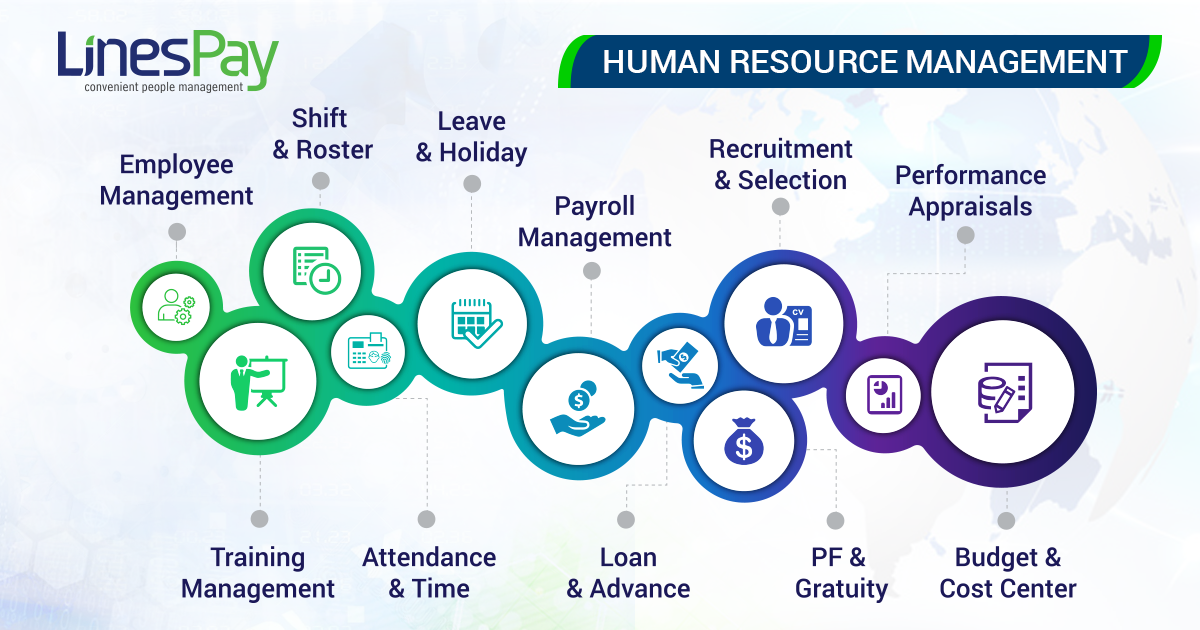 LinesPay
convenient people management

HUMAN RESOURCE MANAGEMENT

Employee Management

Shift & Roster

Leave & Holiday

Payroll Management

Recruitment & Selection

Performance Appraisals

CV

Training Management

Attendance & Time

Loan & Advance

PF & Gratuity

Budget & Cost Center